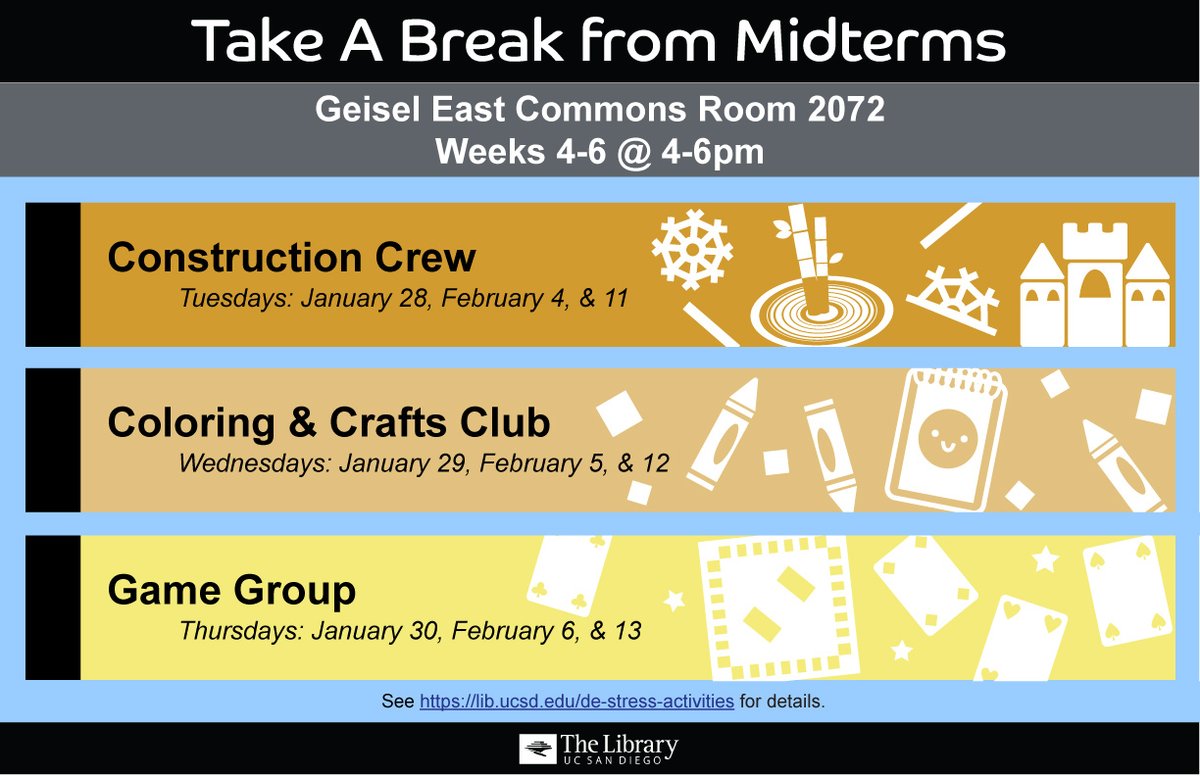 Take A Break from Midterms

Geisel East Commons Room 2072
Weeks 4-6 @ 4-6pm

Construction Crew
Tuesdays: January 28, February 4, & 11

Coloring & Crafts Club
Wednesdays: January 29, February 5, & 12

Game Group
Thursdays: January 30, February 6, & 13

See https://lib.ucsd.edu/de-stress-activities for details.

The Library
UC SAN DIEGO